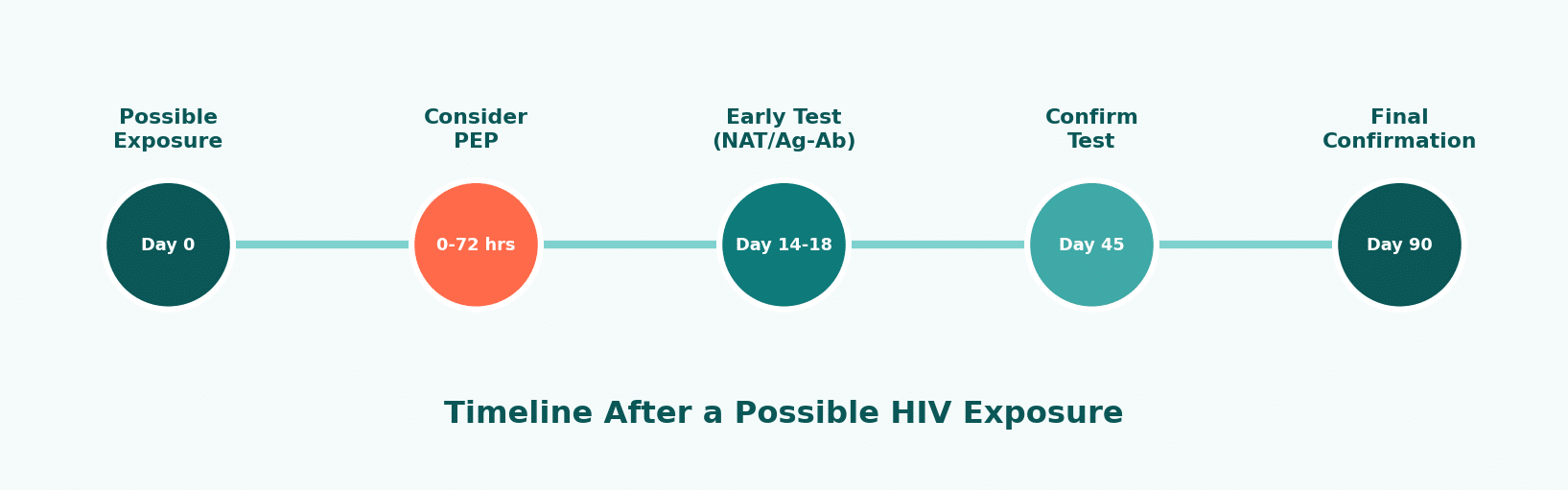 Possible Exposure
Day 0

Consider PEP
0-72 hrs

Early Test (NAT/Ag-Ab)
Day 14-18

Confirm Test
Day 45

Final Confirmation
Day 90

Timeline After a Possible HIV Exposure